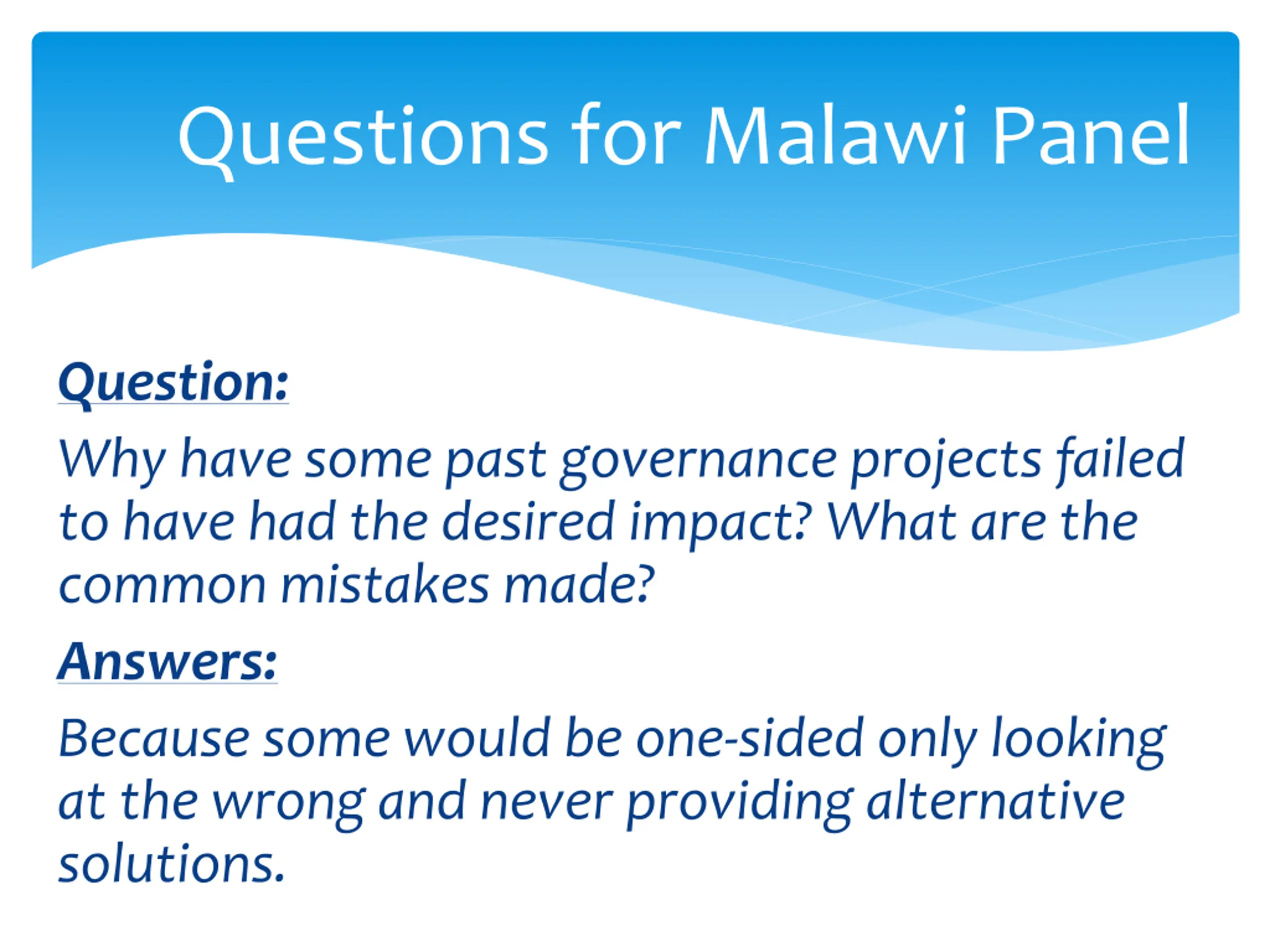 Questions for Malawi Panel

Question:

Why have some past governance projects failed to have had the desired impact? What are the common mistakes made?

Answers:

Because some would be one-sided only looking at the wrong and never providing alternative solutions.